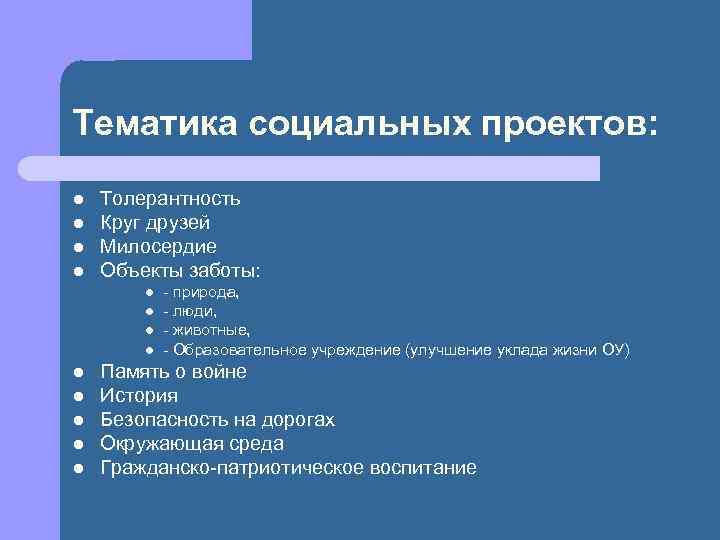 Тематика социальных проектов:

- Толерантность
- Круг друзей
- Милосердие
- Объекты заботы:
  - - природа,
  - - люди,
  - - животные,
  - - Образовательное учреждение (улучшение уклада жизни ОУ)
- Память о войне
- История
- Безопасность на дорогах
- Окружающая среда
- Гражданско-патриотическое воспитание